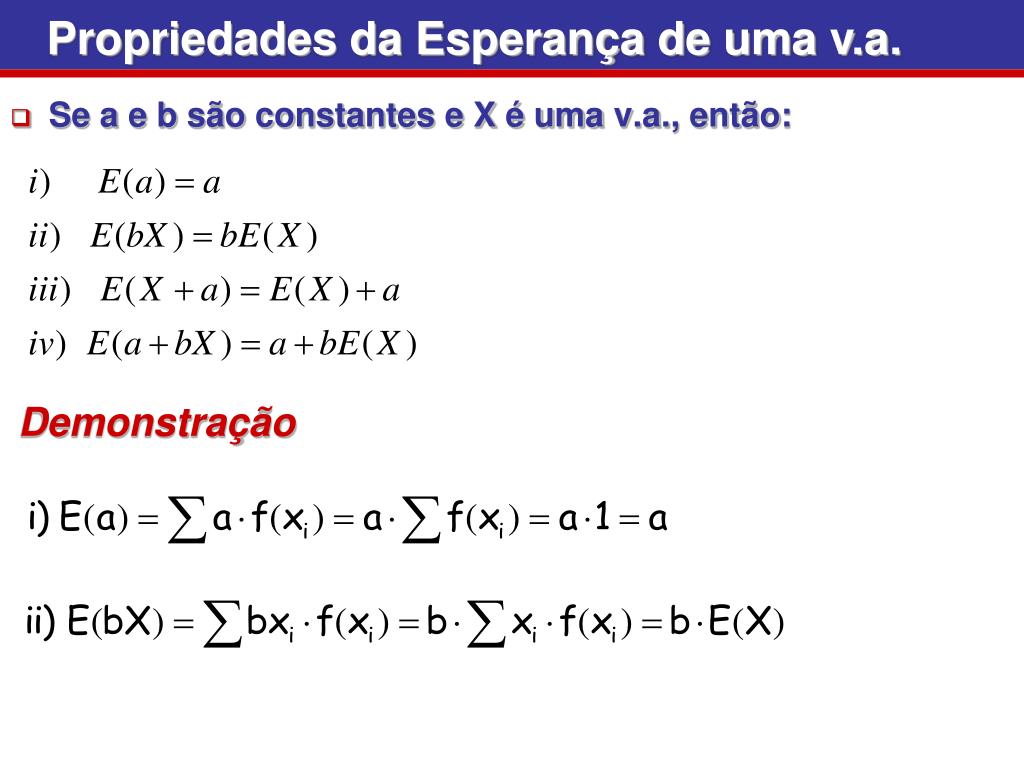 Propriedades da Esperança de uma v.a.

Se a e b são constantes e X é uma v.a., então:

$i) \quad E(a) = a$

$ii) \quad E(bX) = bE(X)$

$iii) \quad E(X + a) = E(X) + a$

$iv) \quad E(a + bX) = a + bE(X)$

Demonstração

i) $E(a) = \sum a \cdot f(x_i) = a \cdot \sum f(x_i) = a \cdot 1 = a$

ii) $E(bX) = \sum bx_i \cdot f(x_i) = b \cdot \sum x_i \cdot f(x_i) = b \cdot E(X)$